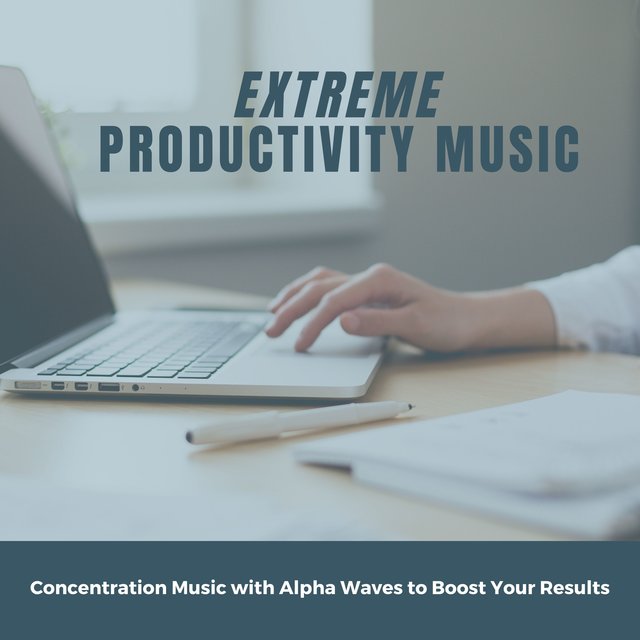 EXTREME
PRODUCTIVITY MUSIC

Concentration Music with Alpha Waves to Boost Your Results